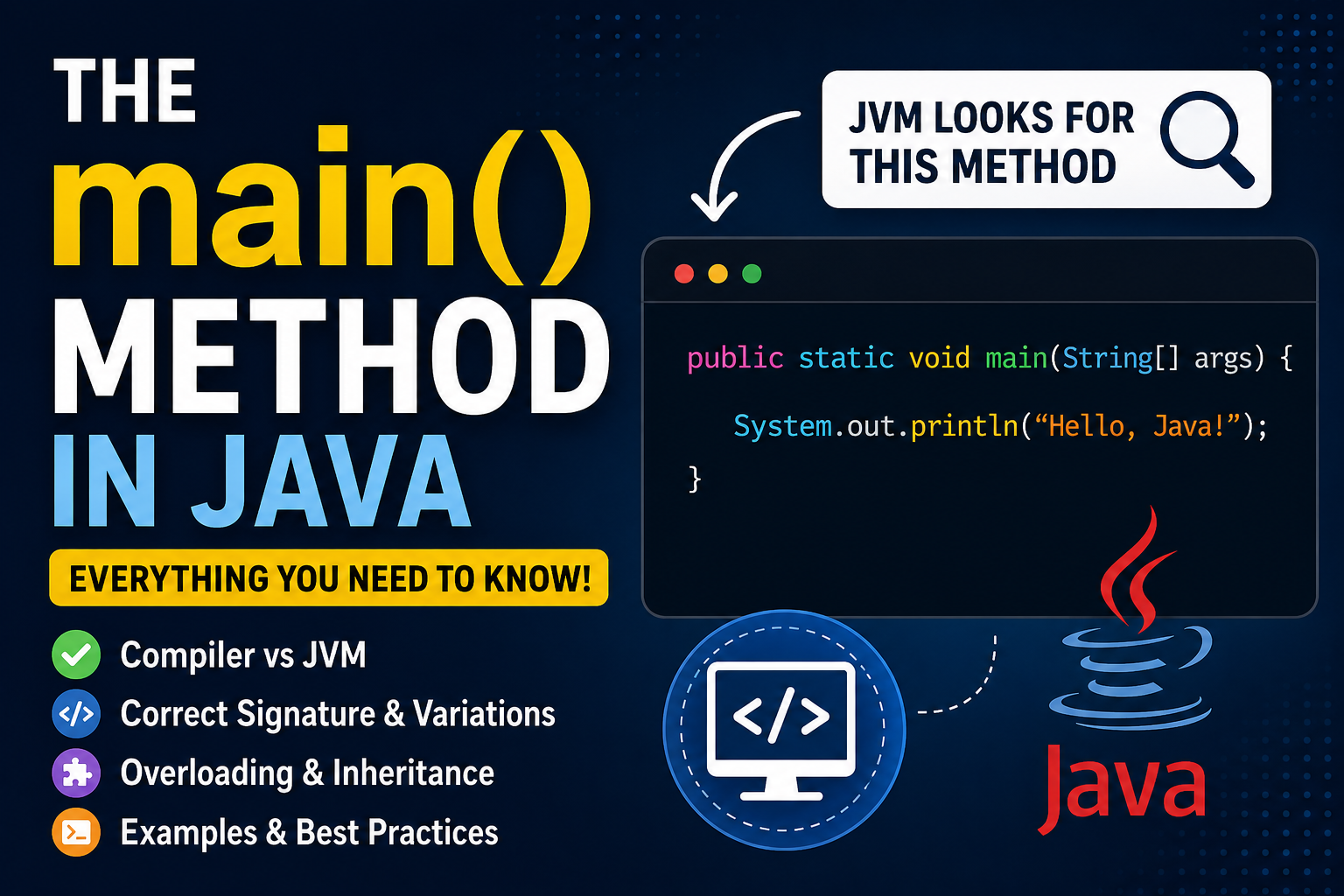 THE
main()
METHOD
IN JAVA

EVERYTHING YOU NEED TO KNOW!

Compiler vs JVM
Correct Signature & Variations
Overloading & Inheritance
Examples & Best Practices

JVM LOOKS FOR THIS METHOD

public static void main(String[] args) {
System.out.println(“Hello, Java!”);
}

</>

Java